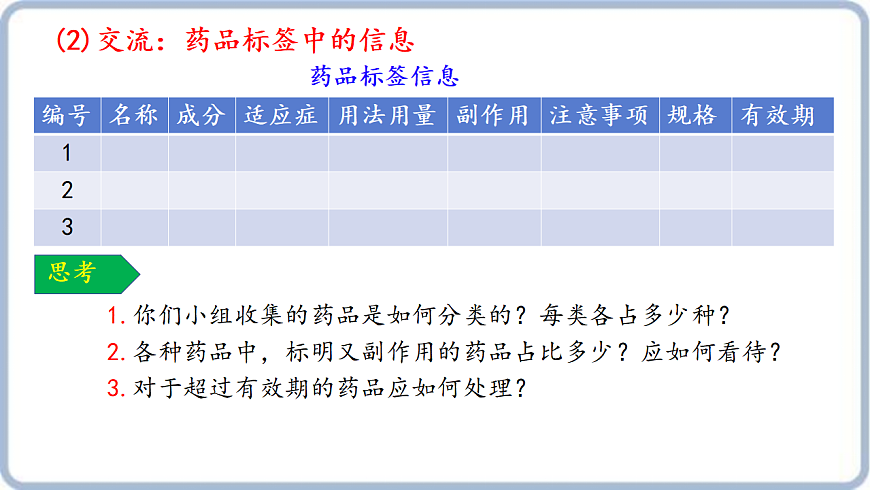 (2)交流：药品标签中的信息

药品标签信息

| 编号 | 名称 | 成分 | 适应症 | 用法用量 | 副作用 | 注意事项 | 规格 | 有效期 |
|---|---|---|---|---|---|---|---|---|
| 1 | | | | | | | | |
| 2 | | | | | | | | |
| 3 | | | | | | | | |

思考

1. 你们小组收集的药品是如何分类的？每类各占多少种？
2. 各种药品中，标明又副作用的药品占比多少？应如何看待？
3. 对于超过有效期的药品应如何处理？